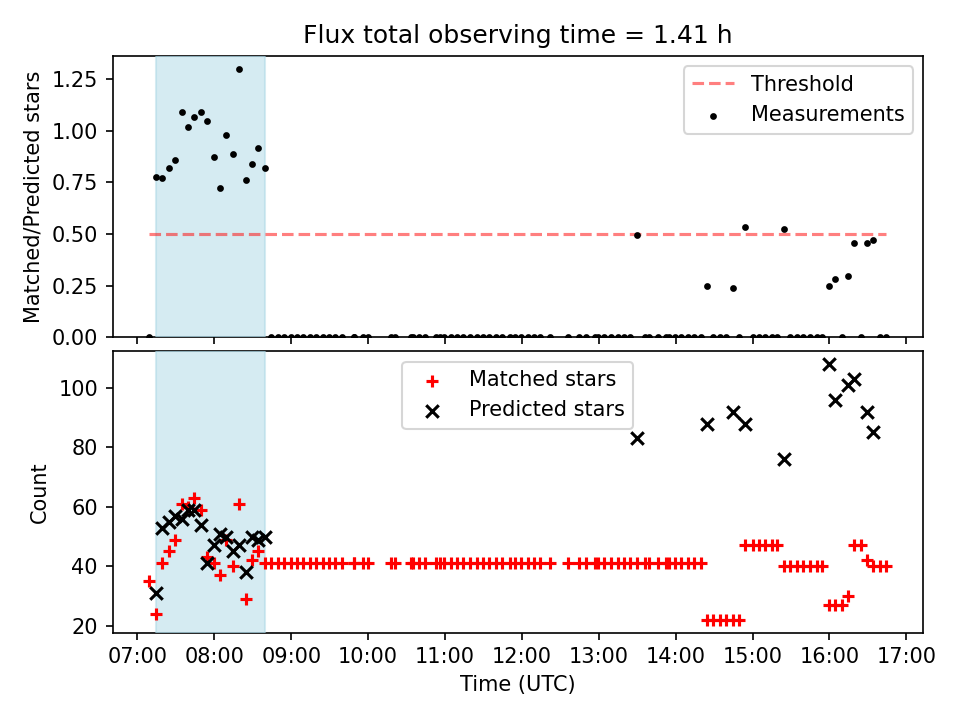 Flux total observing time = 1.41 h

Matched/Predicted stars

1.25
1.00
0.75
0.50
0.25
0.00

Threshold
Measurements

Count

100
80
60
40
20

Matched stars
Predicted stars

07:00 08:00 09:00 10:00 11:00 12:00 13:00 14:00 15:00 16:00 17:00

Time (UTC)